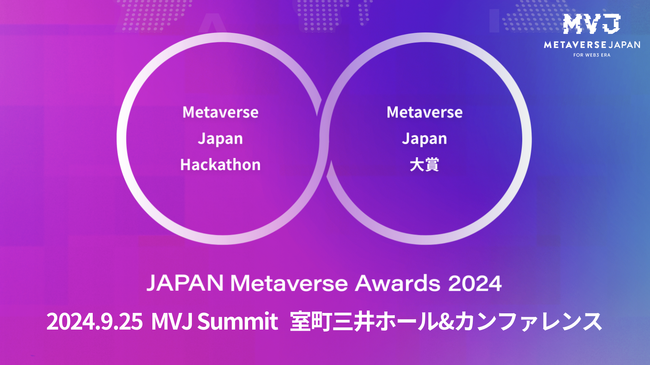 MVJ
METAVERSE JAPAN
FOR WEB3 ERA

Metaverse Japan Hackathon

Metaverse Japan 大賞

JAPAN Metaverse Awards 2024

2024.9.25 MVJ Summit 室町三井ホール&カンファレンス